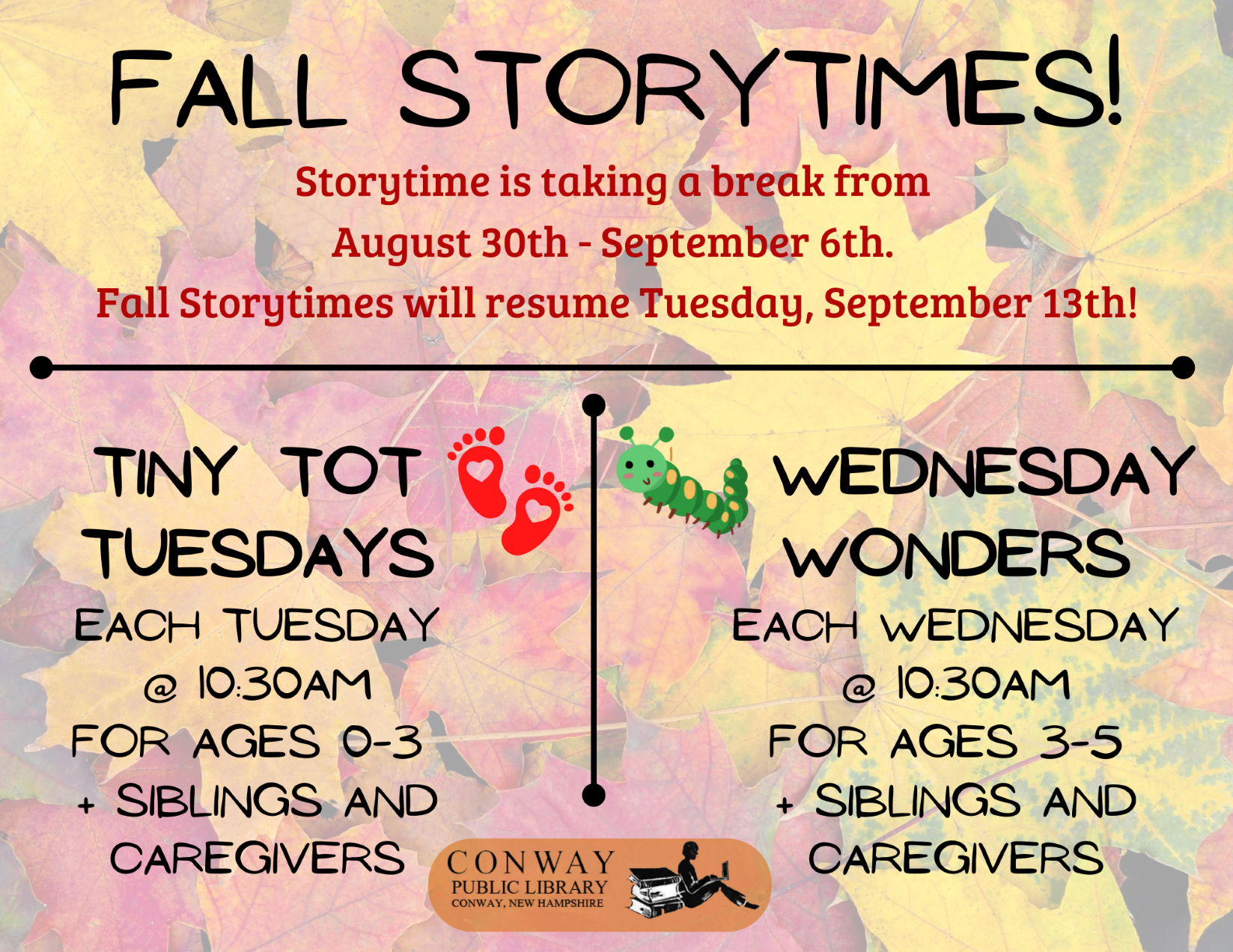 FALL STORYTIMES!

Storytime is taking a break from August 30th - September 6th.
Fall Storytimes will resume Tuesday, September 13th!

TINY TOT TUESDAYS

EACH TUESDAY @ 10:30AM FOR AGES 0-3 + SIBLINGS AND CAREGIVERS

WEDNESDAY WONDERS

EACH WEDNESDAY @ 10:30AM FOR AGES 3-5 + SIBLINGS AND CAREGIVERS

CONWAY
PUBLIC LIBRARY
CONWAY, NEW HAMPSHIRE